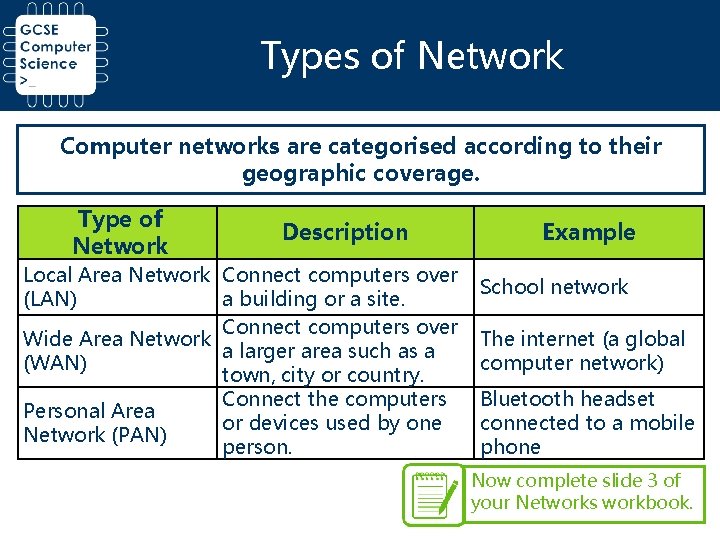 GCSE Computer Science >_

Types of Network

Computer networks are categorised according to their geographic coverage.

| Type of Network | Description | Example |
|---|---|---|
| Local Area Network (LAN) | Connect computers over a building or a site. | School network |
| Wide Area Network (WAN) | Connect computers over a larger area such as a town, city or country. | The internet (a global computer network) |
| Personal Area Network (PAN) | Connect the computers or devices used by one person. | Bluetooth headset connected to a mobile phone |

Now complete slide 3 of your Networks workbook.